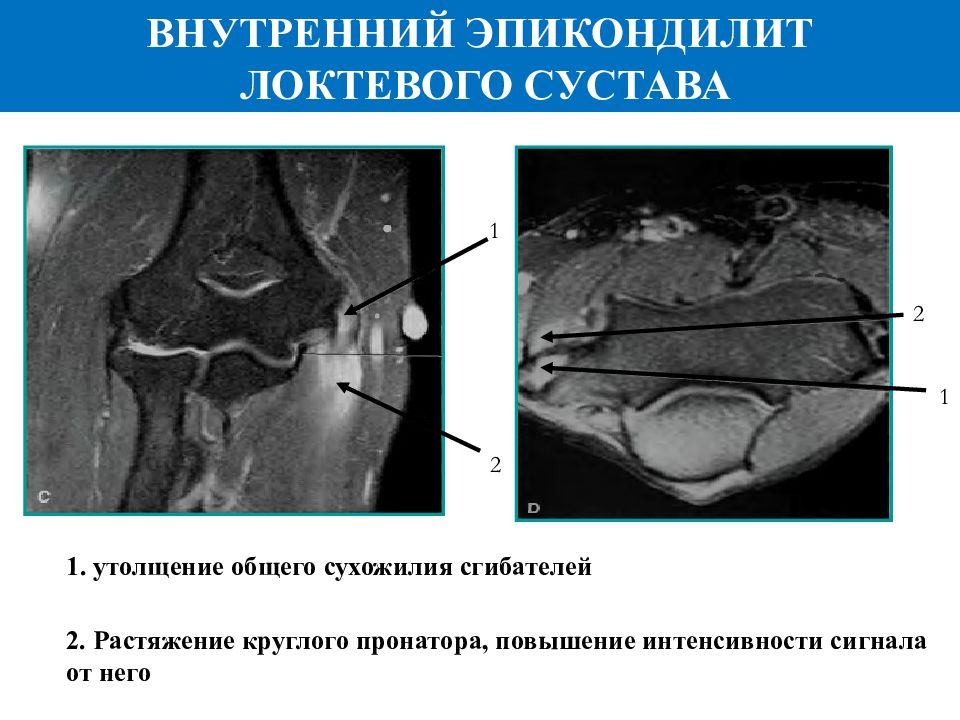 ВНУТРЕННИЙ ЭПИКОНДИЛИТ ЛОКТЕВОГО СУСТАВА

1

2

C

2

1

D

1. утолщение общего сухожилия сгибателей

2. Растяжение круглого пронатора, повышение интенсивности сигнала от него